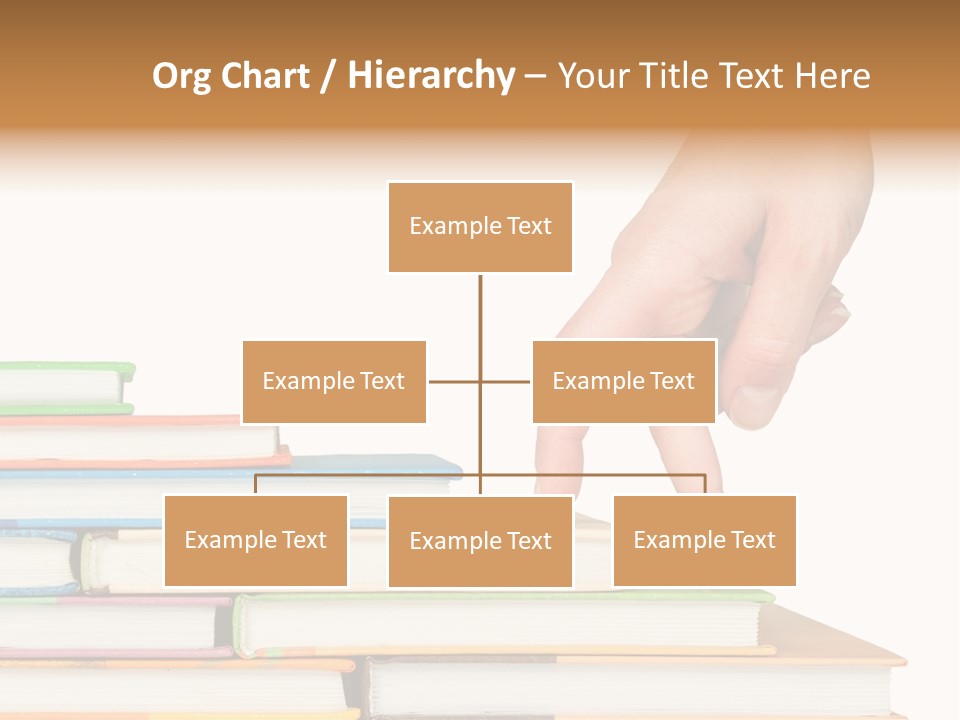 Org Chart / Hierarchy – Your Title Text Here

Example Text

Example Text

Example Text

Example Text

Example Text

Example Text